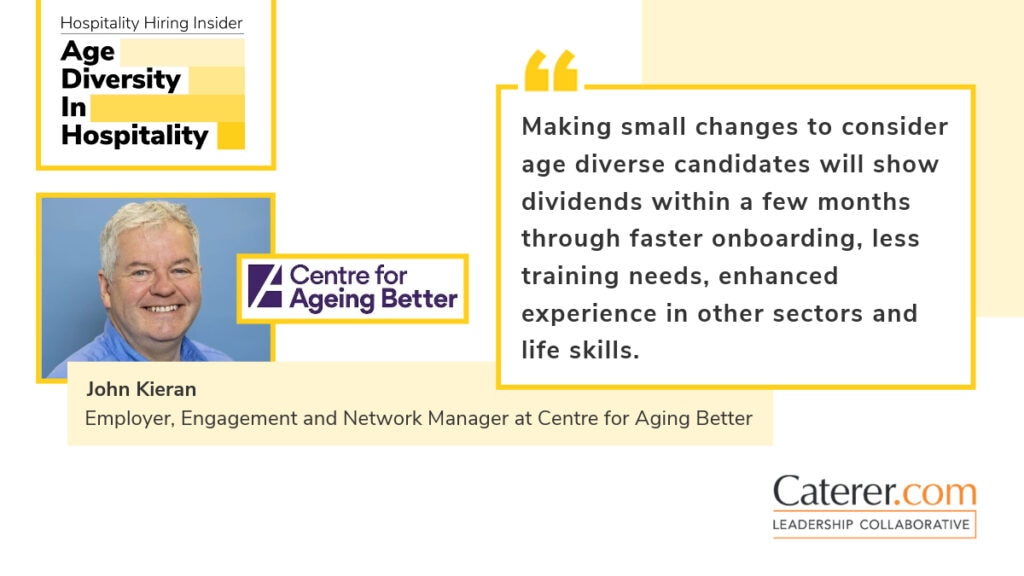 Hospitality Hiring Insider
Age Diversity In Hospitality

Centre for Ageing Better

Making small changes to consider age diverse candidates will show dividends within a few months through faster onboarding, less training needs, enhanced experience in other sectors and life skills.

John Kieran
Employer, Engagement and Network Manager at Centre for Aging Better

Caterer.com
LEADERSHIP COLLABORATIVE